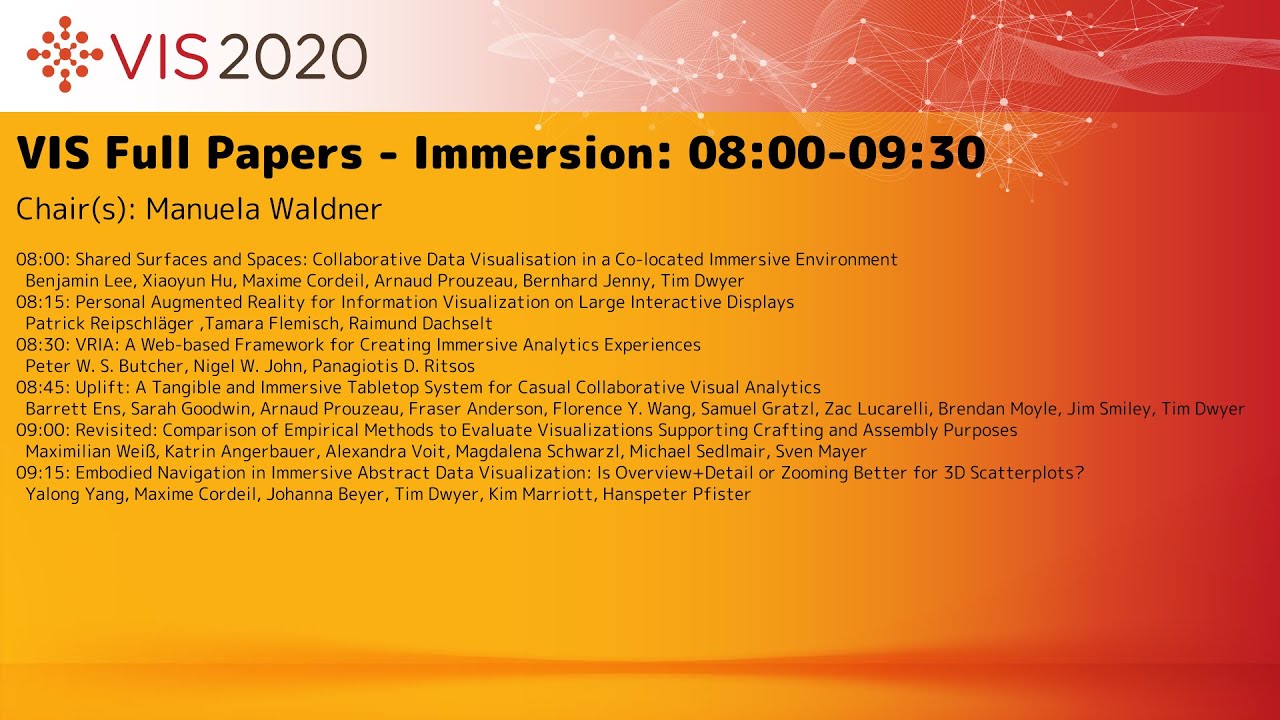 VIS 2020

VIS Full Papers - Immersion: 08:00-09:30

Chair(s): Manuela Waldner

08:00: Shared Surfaces and Spaces: Collaborative Data Visualisation in a Co-located Immersive Environment
Benjamin Lee, Xiaoyun Hu, Maxime Cordeil, Arnaud Prouzeau, Bernhard Jenny, Tim Dwyer
08:15: Personal Augmented Reality for Information Visualization on Large Interactive Displays
Patrick Reipschläger ,Tamara Flemisch, Raimund Dachselt
08:30: VRIA: A Web-based Framework for Creating Immersive Analytics Experiences
Peter W. S. Butcher, Nigel W. John, Panagiotis D. Ritsos
08:45: Uplift: A Tangible and Immersive Tabletop System for Casual Collaborative Visual Analytics
Barrett Ens, Sarah Goodwin, Arnaud Prouzeau, Fraser Anderson, Florence Y. Wang, Samuel Gratzl, Zac Lucarelli, Brendan Moyle, Jim Smiley, Tim Dwyer
09:00: Revisited: Comparison of Empirical Methods to Evaluate Visualizations Supporting Crafting and Assembly Purposes
Maximilian Weiß, Katrin Angerbauer, Alexandra Voit, Magdalena Schwarzl, Michael Sedlmair, Sven Mayer
09:15: Embodied Navigation in Immersive Abstract Data Visualization: Is Overview+Detail or Zooming Better for 3D Scatterplots?
Yalong Yang, Maxime Cordeil, Johanna Beyer, Tim Dwyer, Kim Marriott, Hanspeter Pfister